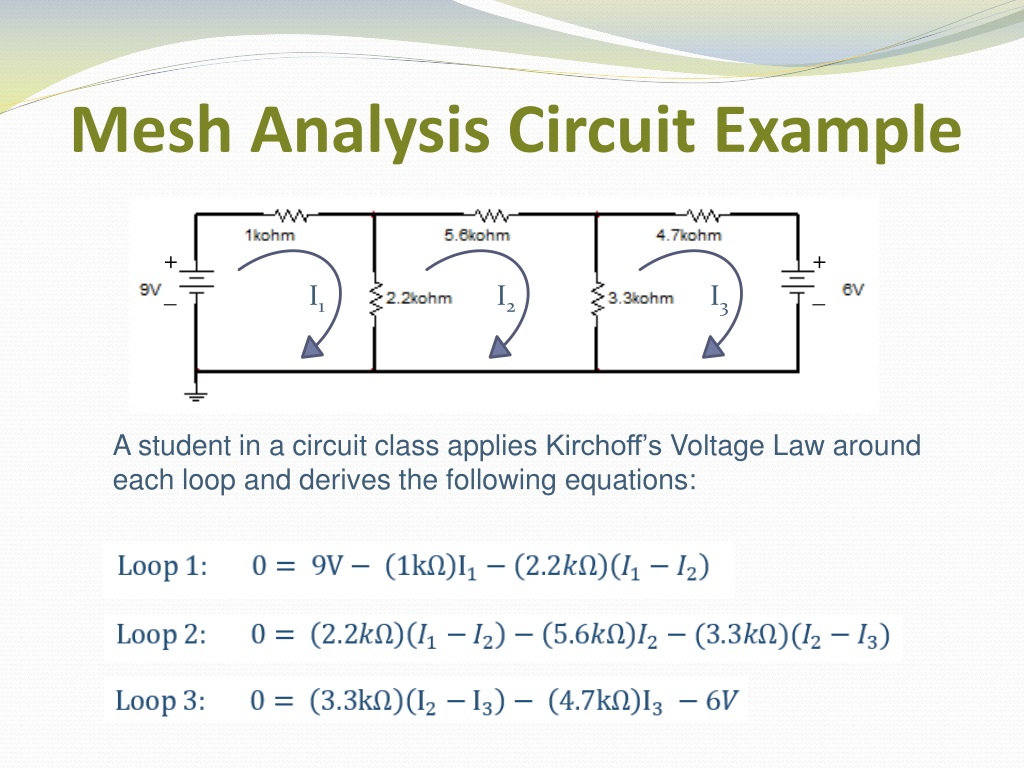 Mesh Analysis Circuit Example

1kohm
5.6kohm
4.7kohm
+
9V
_
$I_1$
2.2kohm
$I_2$
3.3kohm
$I_3$
+
_
6V

A student in a circuit class applies Kirchoff's Voltage Law around each loop and derives the following equations:

Loop 1: $0 = 9V - (1k\Omega)I_1 - (2.2k\Omega)(I_1 - I_2)$

Loop 2: $0 = (2.2k\Omega)(I_1 - I_2) - (5.6k\Omega)I_2 - (3.3k\Omega)(I_2 - I_3)$

Loop 3: $0 = (3.3k\Omega)(I_2 - I_3) - (4.7k\Omega)I_3 - 6V$